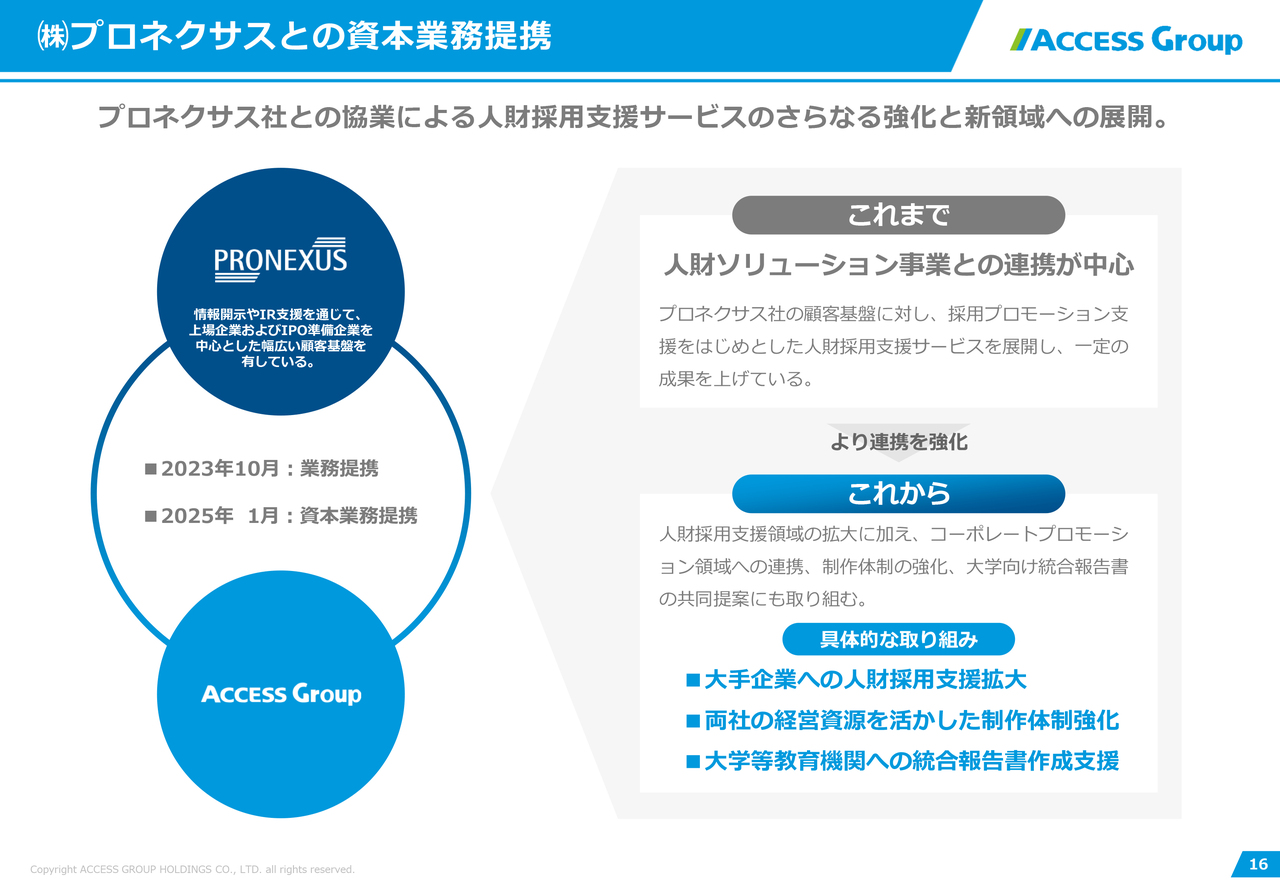 ㈱プロネクサスとの資本業務提携

ACCESS Group

プロネクサス社との協業による人財採用支援サービスのさらなる強化と新領域への展開。

PRONEXUS

情報開示やIR支援を通じて、上場企業およびIPO準備企業を中心とした幅広い顧客基盤を有している。

■2023年10月：業務提携

■2025年 1月：資本業務提携

ACCESS Group

これまで

人財ソリューション事業との連携が中心

プロネクサス社の顧客基盤に対し、採用プロモーション支援をはじめとした人財採用支援サービスを展開し、一定の成果を上げている。

より連携を強化

これから

人財採用支援領域の拡大に加え、コーポレートプロモーション領域への連携、制作体制の強化、大学向け統合報告書の共同提案にも取り組む。

具体的な取り組み

■大手企業への人財採用支援拡大

■両社の経営資源を活かした制作体制強化

■大学等教育機関への統合報告書作成支援

Copyright ACCESS GROUP HOLDINGS CO., LTD. all rights reserved.

16